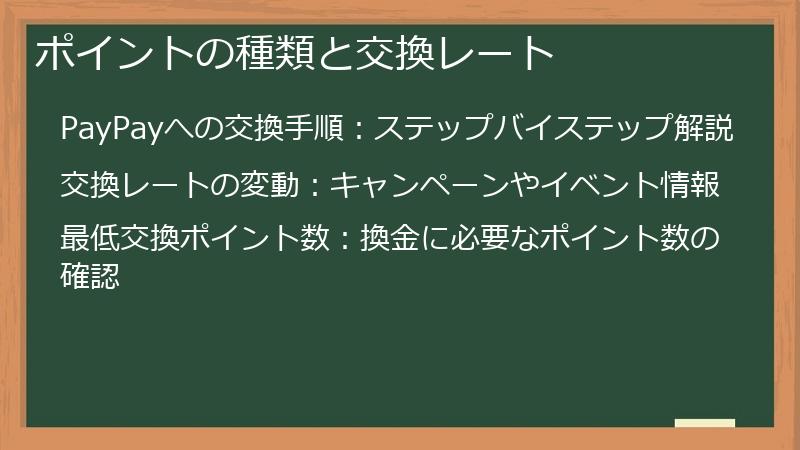 ポイントの種類と交換レート

PayPayへの交換手順：ステップバイステップ解説

交換レートの変動：キャンペーンやイベント情報

最低交換ポイント数：換金に必要なポイント数の確認